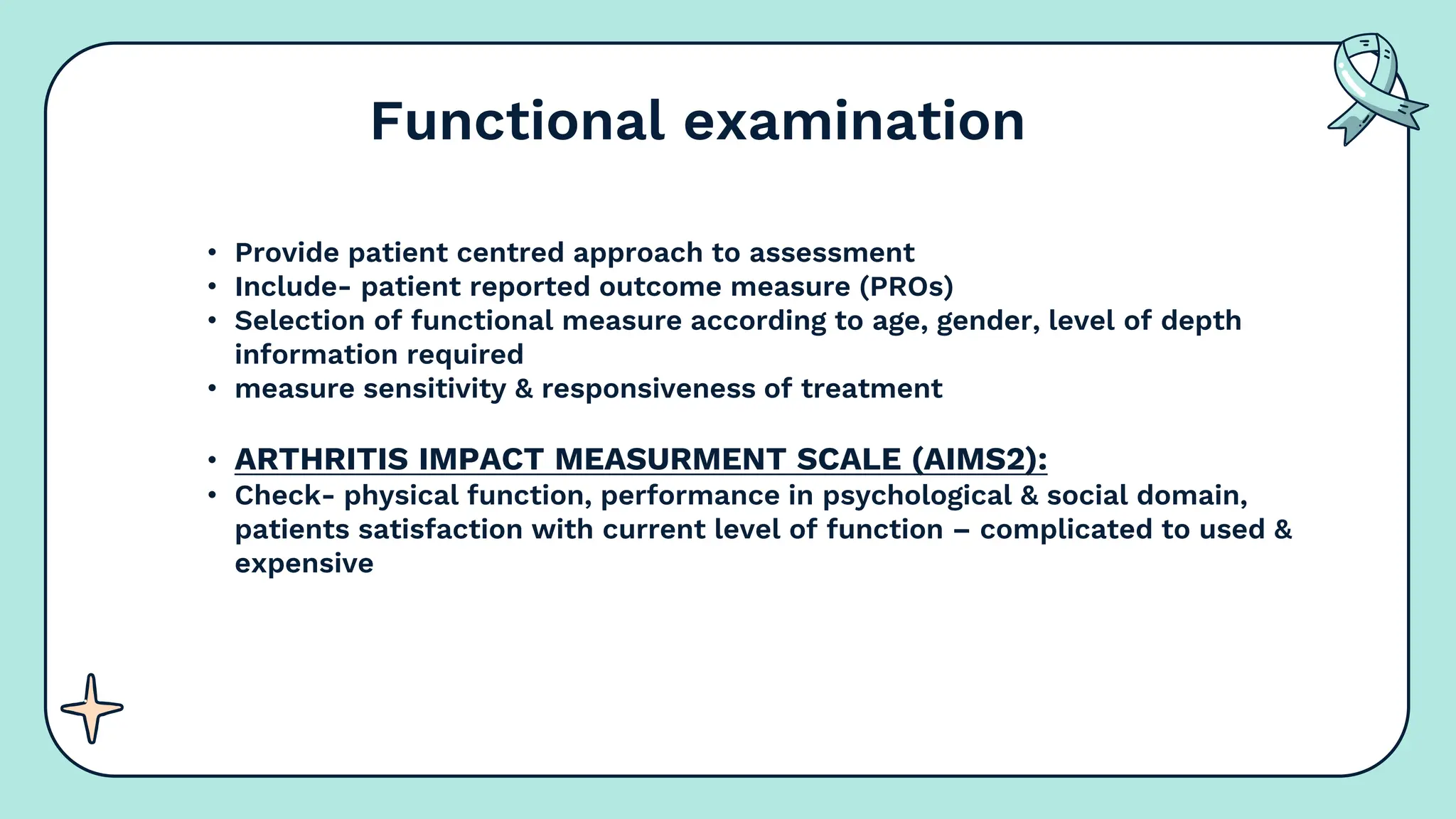 Functional examination

• Provide patient centred approach to assessment
• Include- patient reported outcome measure (PROs)
• Selection of functional measure according to age, gender, level of depth information required
• measure sensitivity & responsiveness of treatment

• ARTHRITIS IMPACT MEASURMENT SCALE (AIMS2):
• Check- physical function, performance in psychological & social domain, patients satisfaction with current level of function – complicated to used & expensive